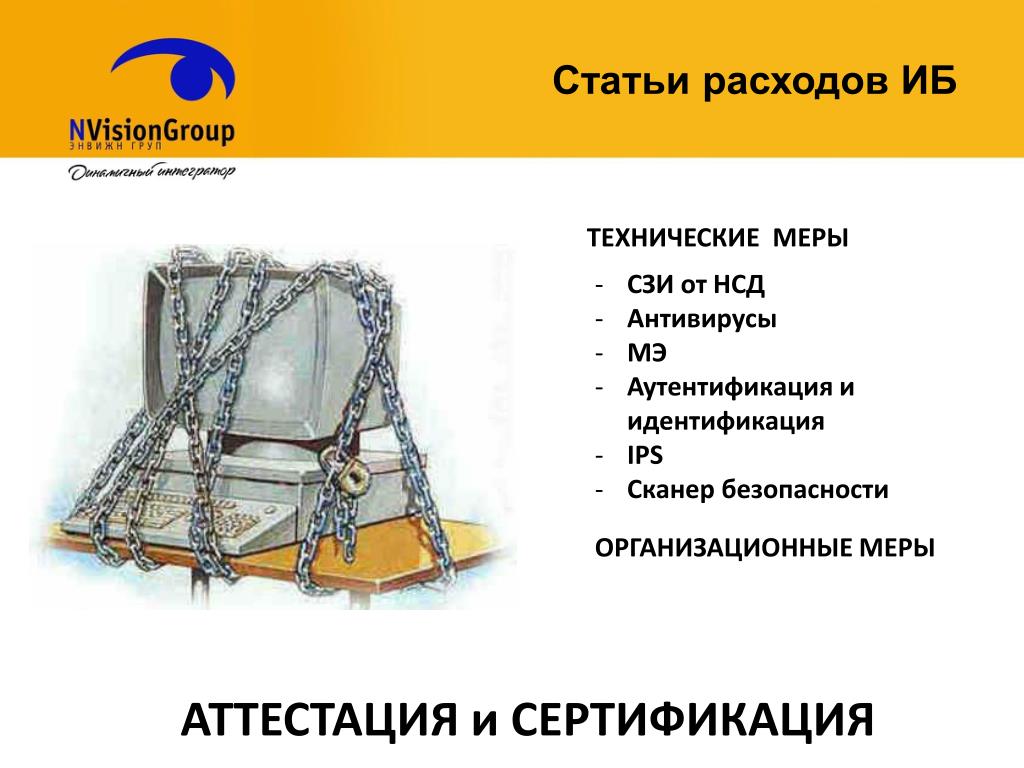 NVisionGroup
ЭНВИЖН ГРУП
Динамичный интегратор

Статьи расходов ИБ

ТЕХНИЧЕСКИЕ МЕРЫ

- СЗИ от НСД
- Антивирусы
- МЭ
- Аутентификация и идентификация
- IPS
- Сканер безопасности

ОРГАНИЗАЦИОННЫЕ МЕРЫ

АТТЕСТАЦИЯ и СЕРТИФИКАЦИЯ